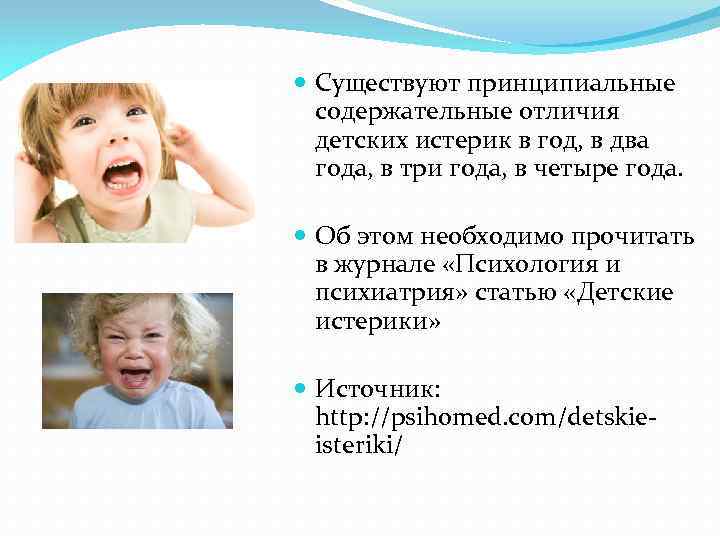 Существуют принципиальные содержательные отличия детских истерик в год, в два года, в три года, в четыре года.

Об этом необходимо прочитать в журнале «Психология и психиатрия» статью «Детские истерики»

Источник: http://psihomed.com/detskie-isteriki/